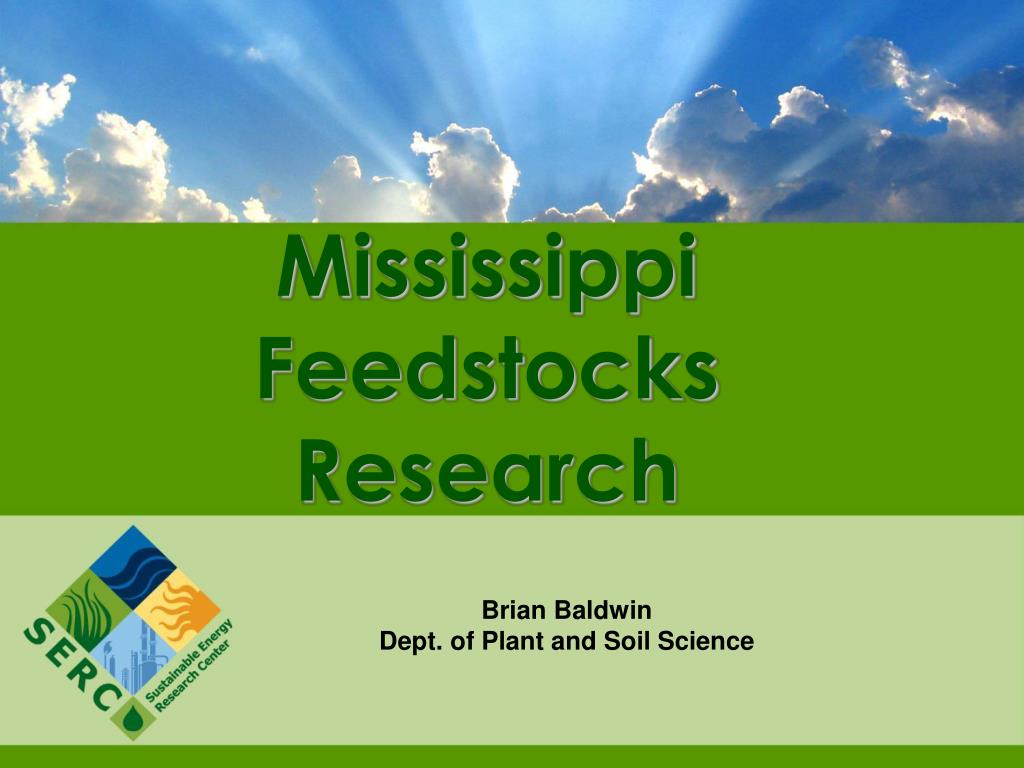 Mississippi Feedstocks Research

SERC

Sustainable Energy Research Center

Brian Baldwin
Dept. of Plant and Soil Science